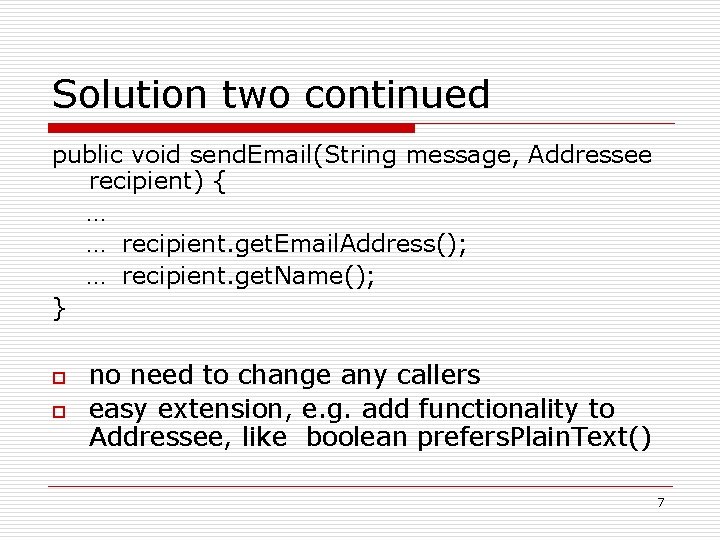 Solution two continued

public void sendEmail(String message, Addressee recipient) {
…
… recipient.getEmailAddress();
… recipient.getName();
}

no need to change any callers

easy extension, e.g. add functionality to Addressee, like boolean prefersPlainText()

7